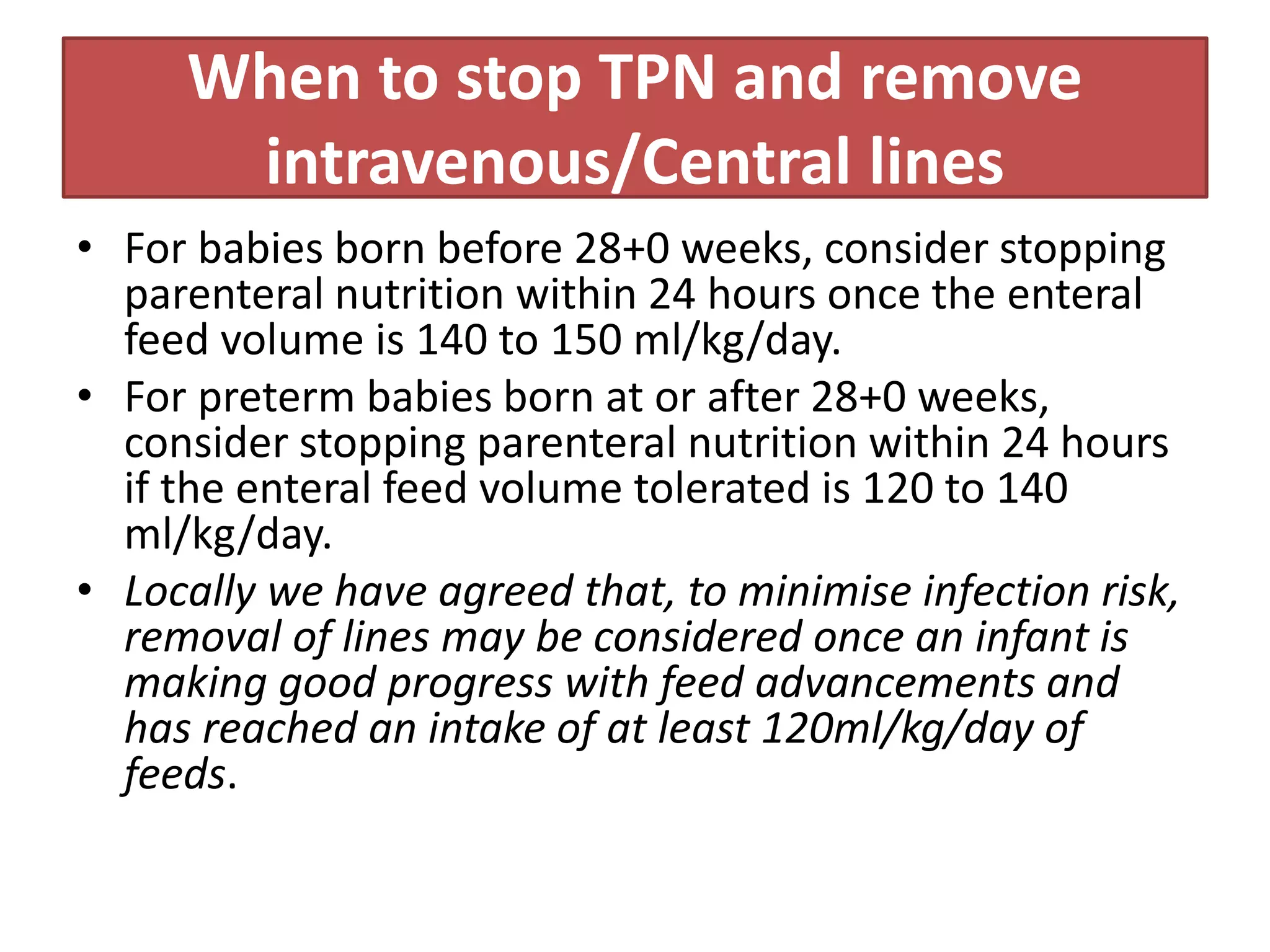 When to stop TPN and remove intravenous/Central lines

• For babies born before 28+0 weeks, consider stopping parenteral nutrition within 24 hours once the enteral feed volume is 140 to 150 ml/kg/day.

• For preterm babies born at or after 28+0 weeks, consider stopping parenteral nutrition within 24 hours if the enteral feed volume tolerated is 120 to 140 ml/kg/day.

• Locally we have agreed that, to minimise infection risk, removal of lines may be considered once an infant is making good progress with feed advancements and has reached an intake of at least 120ml/kg/day of feeds.